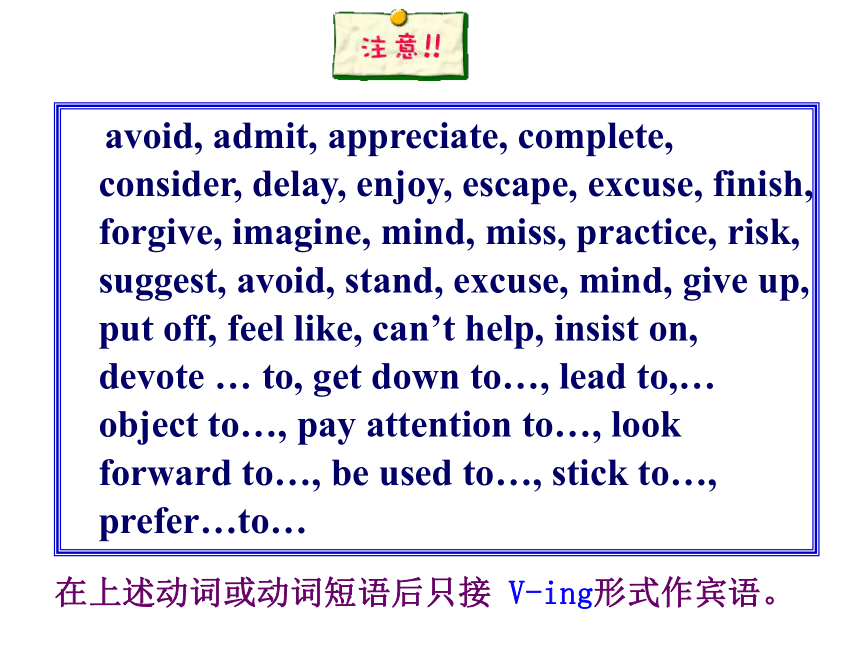 注意!!

avoid, admit, appreciate, complete, consider, delay, enjoy, escape, excuse, finish, forgive, imagine, mind, miss, practice, risk, suggest, avoid, stand, excuse, mind, give up, put off, feel like, can’t help, insist on, devote … to, get down to…, lead to,… object to…, pay attention to…, look forward to…, be used to…, stick to…, prefer…to…

在上述动词或动词短语后只接 V-ing形式作宾语。